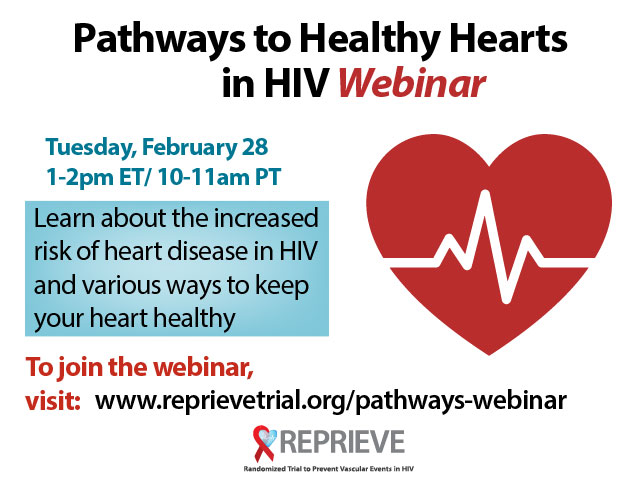 Pathways to Healthy Hearts in HIV Webinar

Tuesday, February 28
1-2pm ET/ 10-11am PT

Learn about the increased risk of heart disease in HIV and various ways to keep your heart healthy

To join the webinar, visit: www.reprievetrial.org/pathways-webinar

REPRIEVE
Randomized Trial to Prevent Vascular Events in HIV